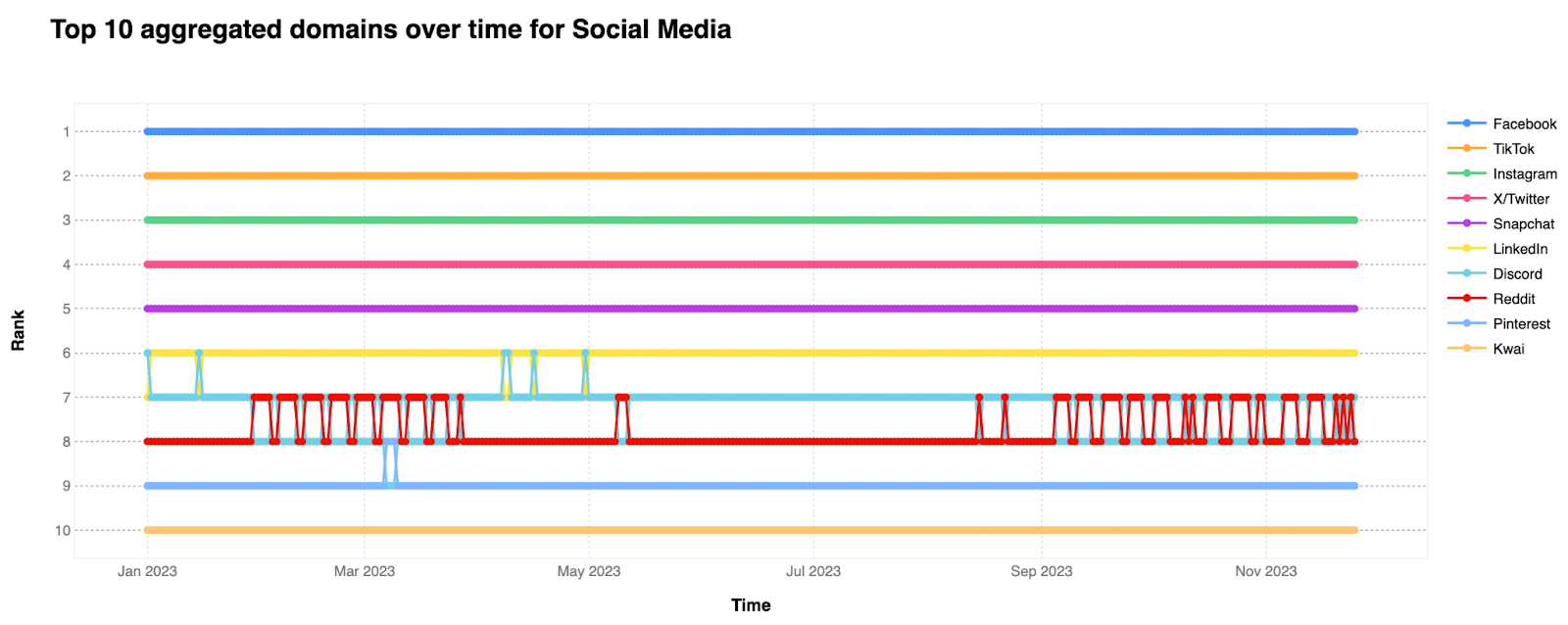 Top 10 aggregated domains over time for Social Media

Rank

1
2
3
4
5
6
7
8
9
10

Jan 2023
Mar 2023
May 2023
Jul 2023
Sep 2023
Nov 2023

Time

Facebook
TikTok
Instagram
X/Twitter
Snapchat
LinkedIn
Discord
Reddit
Pinterest
Kwai